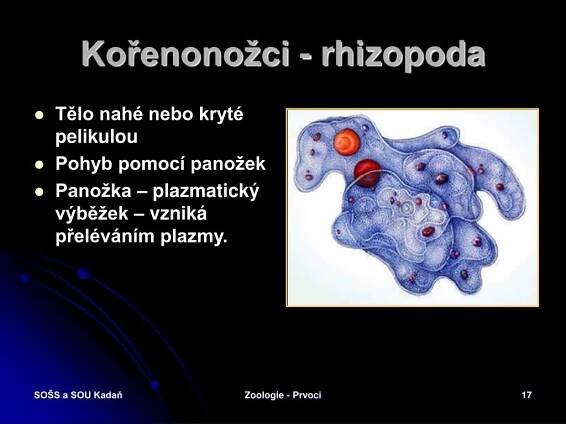 Kořenonožci - rhizopoda

- Tělo nahé nebo kryté pelikulou
- Pohyb pomocí panožek
- Panožka – plazmatický výběžek – vzniká přeléváním plazmy.

SOŠS a SOU Kadaň

Zoologie - Prvoci

17